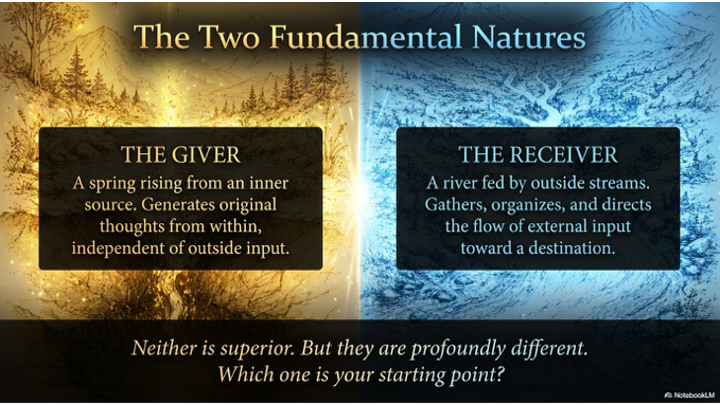 The Two Fundamental Natures

THE GIVER
A spring rising from an inner source. Generates original thoughts from within, independent of outside input.

THE RECEIVER
A river fed by outside streams. Gathers, organizes, and directs the flow of external input toward a destination.

Neither is superior. But they are profoundly different. Which one is your starting point?

NotebookLM